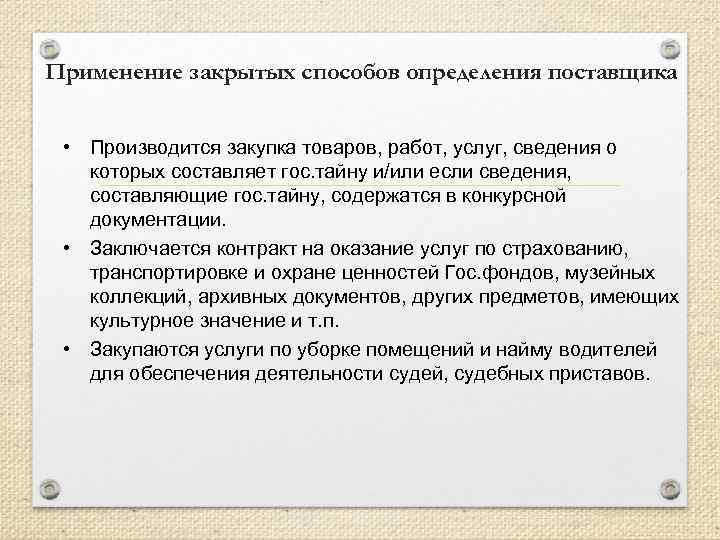 Применение закрытых способов определения поставщика

• Производится закупка товаров, работ, услуг, сведения о которых составляет гос.тайну и/или если сведения, составляющие гос.тайну, содержатся в конкурсной документации.

• Заключается контракт на оказание услуг по страхованию, транспортировке и охране ценностей Гос.фондов, музейных коллекций, архивных документов, других предметов, имеющих культурное значение и т.п.

• Закупаются услуги по уборке помещений и найму водителей для обеспечения деятельности судей, судебных приставов.